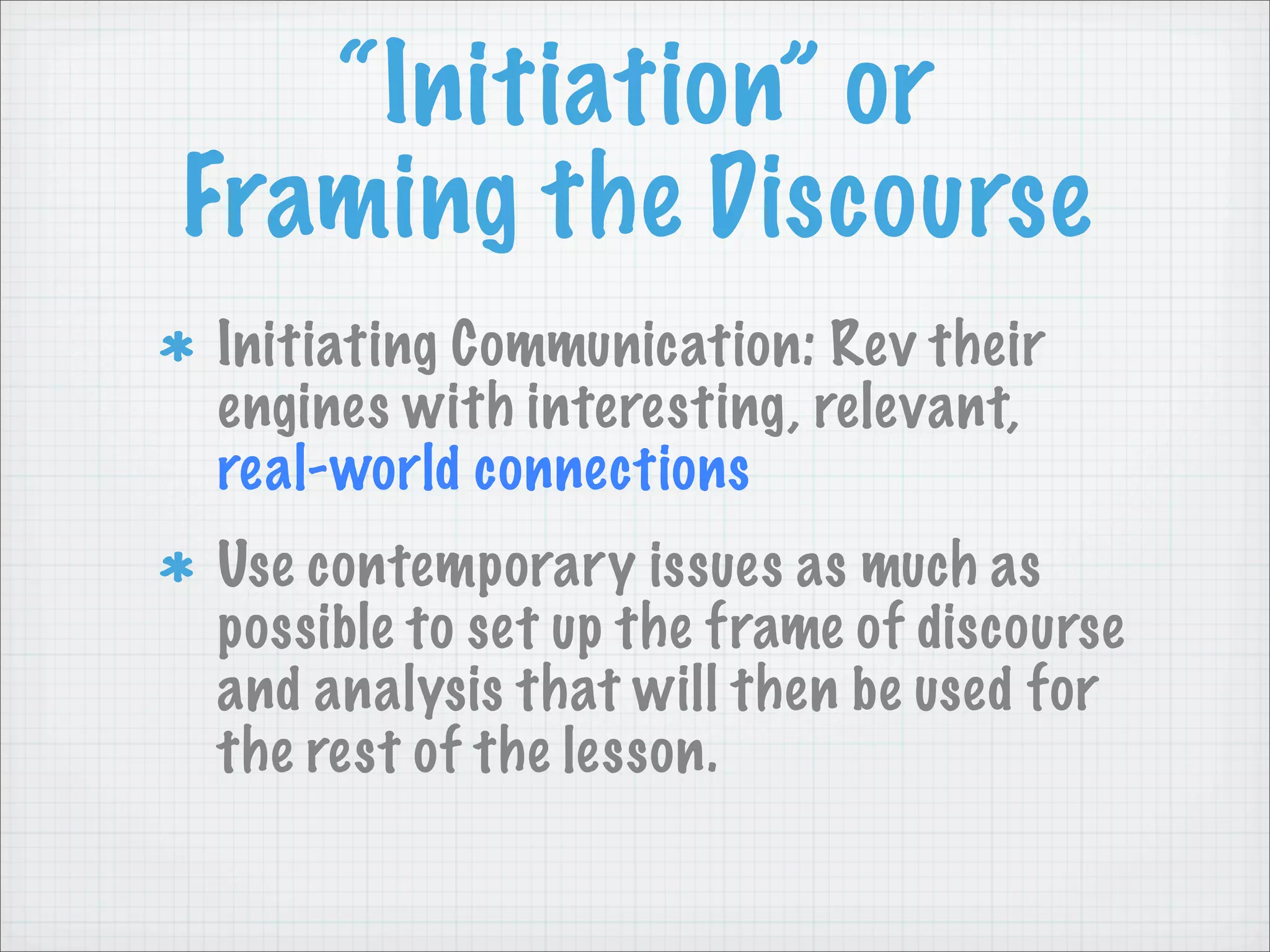 “Initiation” or Framing the Discourse

* Initiating Communication: Rev their engines with interesting, relevant, real-world connections

* Use contemporary issues as much as possible to set up the frame of discourse and analysis that will then be used for the rest of the lesson.